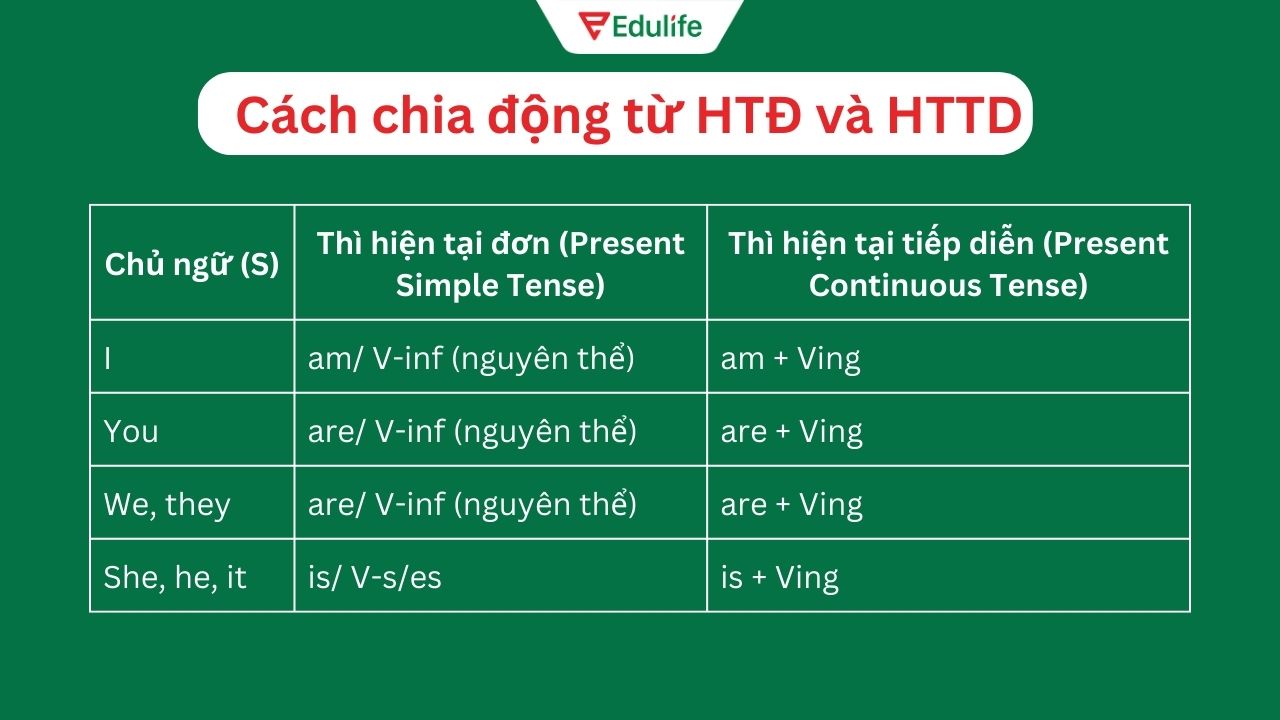 Edulife

Cách chia động từ HTĐ và HTTD

| Chủ ngữ (S) | Thì hiện tại đơn (Present Simple Tense) | Thì hiện tại tiếp diễn (Present Continuous Tense) |
|---|---|---|
| I | am/ V-inf (nguyên thể) | am + Ving |
| You | are/ V-inf (nguyên thể) | are + Ving |
| We, they | are/ V-inf (nguyên thể) | are + Ving |
| She, he, it | is/ V-s/es | is + Ving |